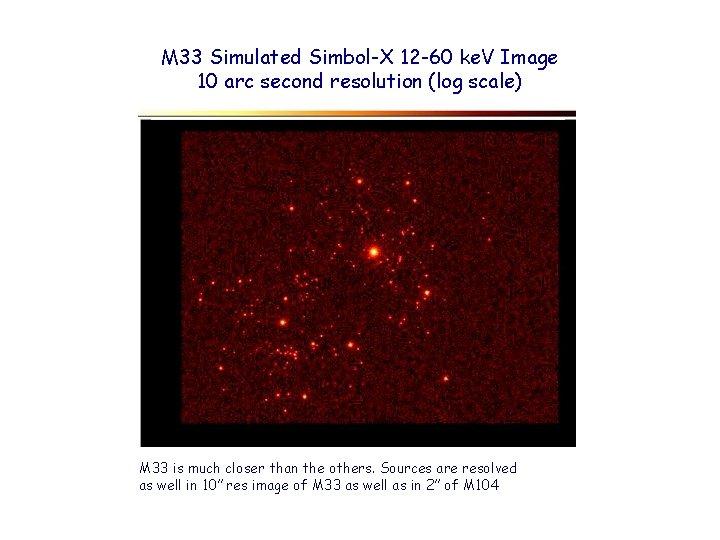 M33 Simulated Simbol-X 12-60 keV Image
10 arc second resolution (log scale)

M33 is much closer than the others. Sources are resolved as well in 10" res image of M33 as well as in 2" of M104